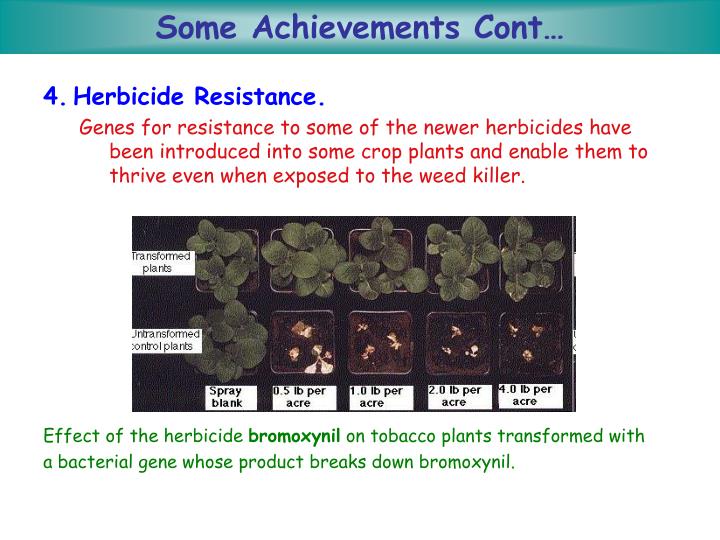 Some Achievements Cont…

4. Herbicide Resistance.

Genes for resistance to some of the newer herbicides have been introduced into some crop plants and enable them to thrive even when exposed to the weed killer.

Transformed plants

Untransformed control plants

Spray blank

0.5 lb per acre

1.0 lb per acre

2.0 lb per acre

4.0 lb per acre

Effect of the herbicide bromoxynil on tobacco plants transformed with a bacterial gene whose product breaks down bromoxynil.